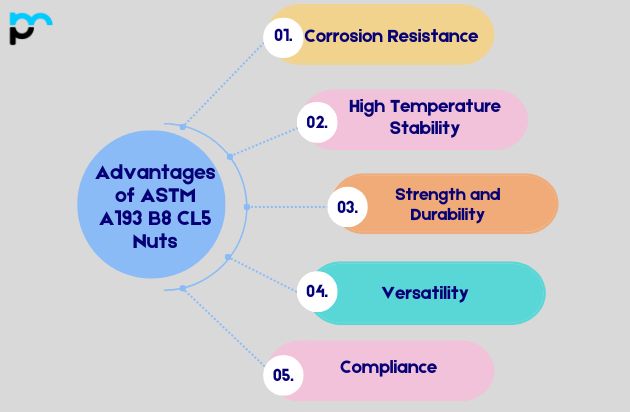 Advantages of ASTM A193 B8 CL5 Nuts

01. Corrosion Resistance

02. High Temperature Stability

03. Strength and Durability

04. Versatility

05. Compliance